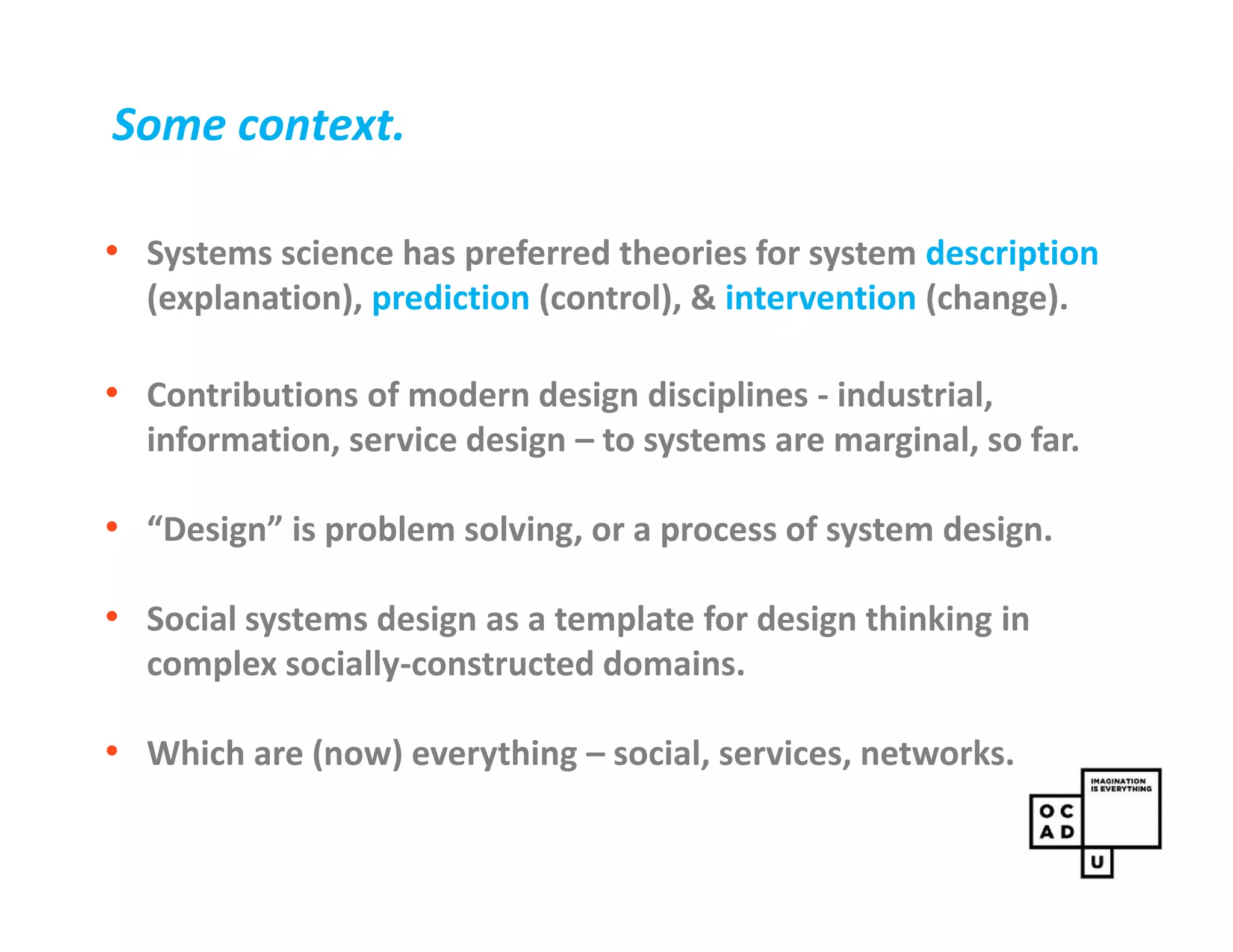 Some context.

• Systems science has preferred theories for system description (explanation), prediction (control), & intervention (change).

• Contributions of modern design disciplines - industrial, information, service design – to systems are marginal, so far.

• “Design” is problem solving, or a process of system design.

• Social systems design as a template for design thinking in complex socially-constructed domains.

• Which are (now) everything – social, services, networks.

IMAGINATION IS EVERYTHING
O C
A D
U